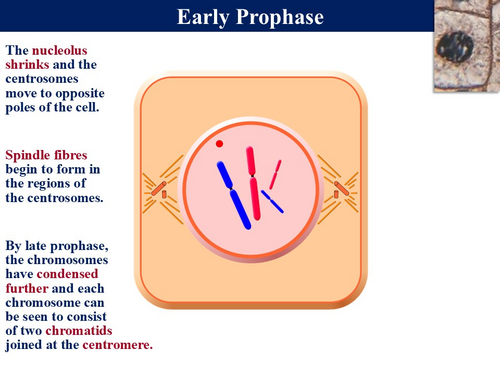 Early Prophase

The nucleolus shrinks and the centrosomes move to opposite poles of the cell.

Spindle fibres begin to form in the regions of the centrosomes.

By late prophase, the chromosomes have condensed further and each chromosome can be seen to consist of two chromatids joined at the centromere.